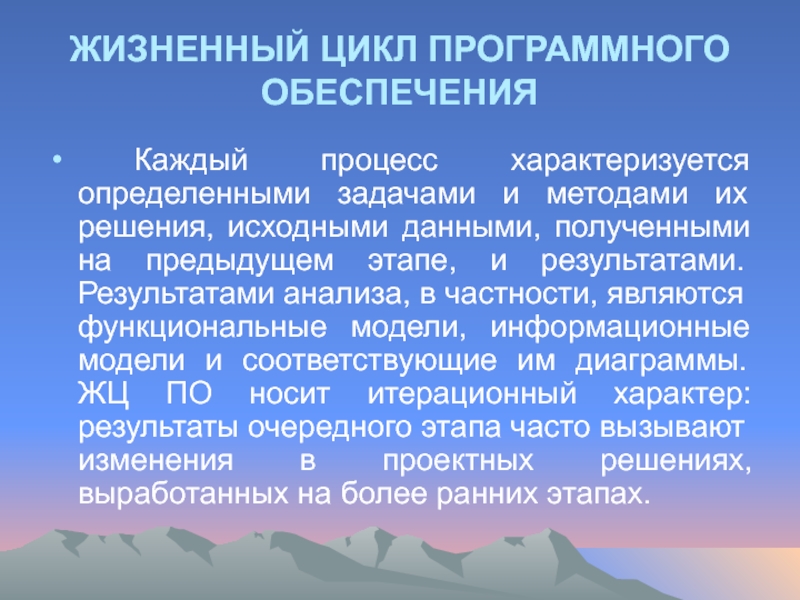 ЖИЗНЕННЫЙ ЦИКЛ ПРОГРАММНОГО ОБЕСПЕЧЕНИЯ

• Каждый процесс характеризуется определенными задачами и методами их решения, исходными данными, полученными на предыдущем этапе, и результатами. Результатами анализа, в частности, являются функциональные модели, информационные модели и соответствующие им диаграммы. ЖЦ ПО носит итерационный характер: результаты очередного этапа часто вызывают изменения в проектных решениях, выработанных на более ранних этапах.